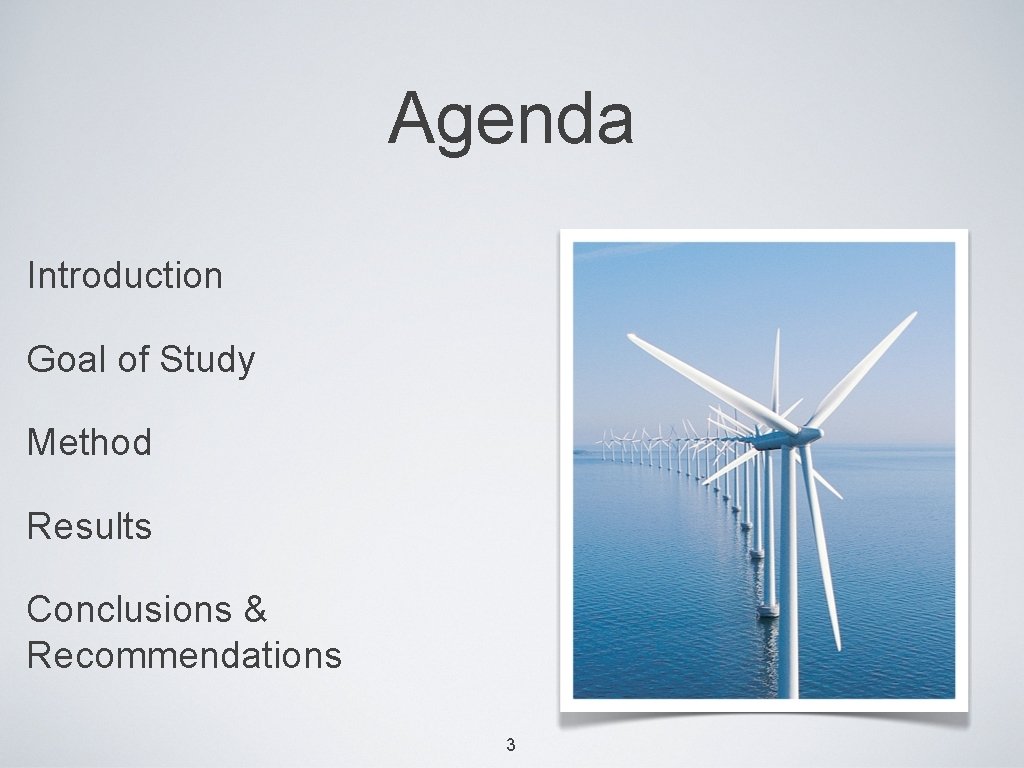 Agenda

Introduction

Goal of Study

Method

Results

Conclusions & Recommendations

3